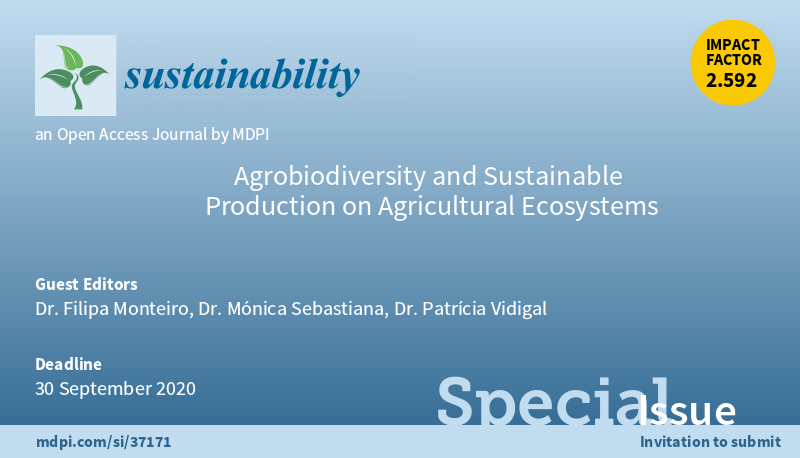 sustainability

IMPACT FACTOR 2.592

an Open Access Journal by MDPI

Agrobiodiversity and Sustainable Production on Agricultural Ecosystems

Guest Editors
Dr. Filipa Monteiro, Dr. Mónica Sebastiana, Dr. Patrícia Vidigal

Deadline
30 September 2020

Special Issue

mdpi.com/si/37171

Invitation to submit